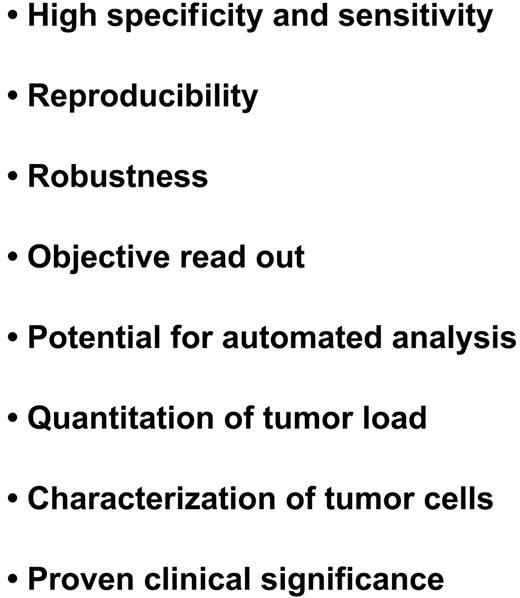 • High specificity and sensitivity

• Reproducibility

• Robustness

• Objective read out

• Potential for automated analysis

• Quantitation of tumor load

• Characterization of tumor cells

• Proven clinical significance